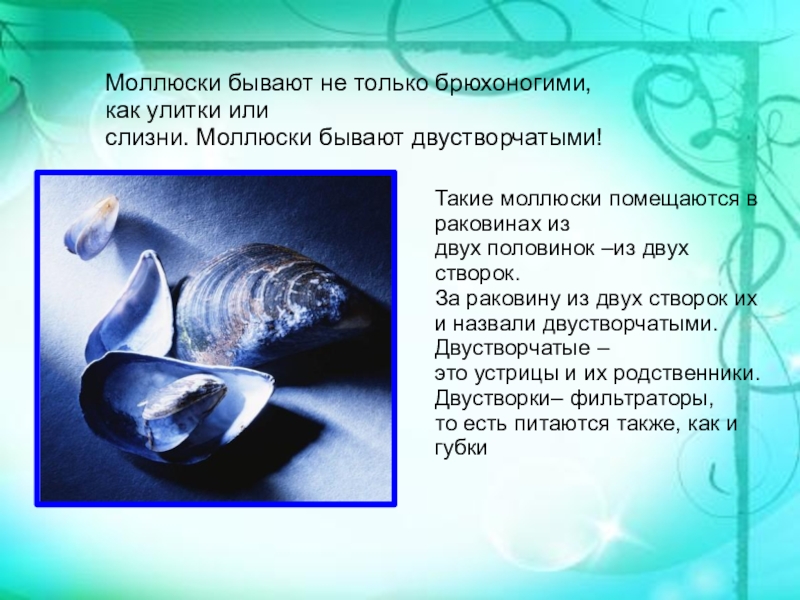 Моллюски бывают не только брюхоногими, как улитки или слизни. Моллюски бывают двустворчатыми!

Такие моллюски помещаются в раковинах из двух половинок –из двух створок.
За раковину из двух створок их и назвали двустворчатыми.
Двустворчатые – это устрицы и их родственники.
Двустворки– фильтраторы, то есть питаются также, как и губки